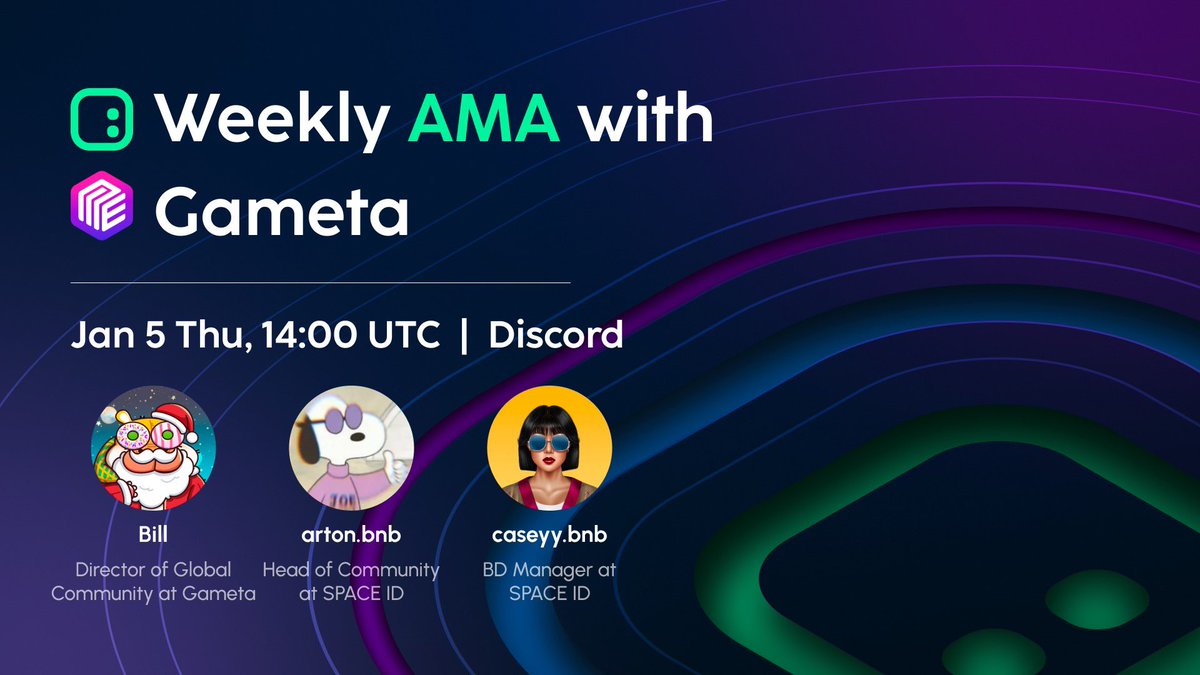 Weekly AMA with Gameta

Jan 5 Thu, 14:00 UTC | Discord

Bill
Director of Global Community at Gameta

arton.bnb
Head of Community at SPACE ID

caseyy.bnb
BD Manager at SPACE ID